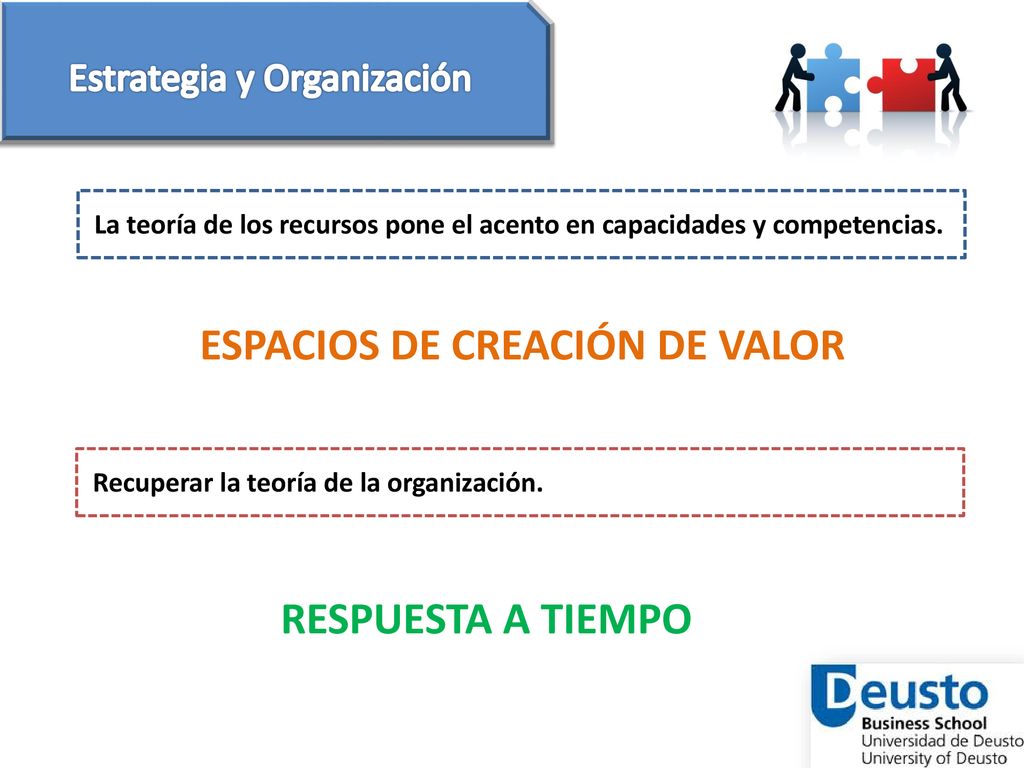 Estrategia y Organización

La teoría de los recursos pone el acento en capacidades y competencias.

ESPACIOS DE CREACIÓN DE VALOR

Recuperar la teoría de la organización.

RESPUESTA A TIEMPO

Deusto
Business School
Universidad de Deusto
University of Deusto